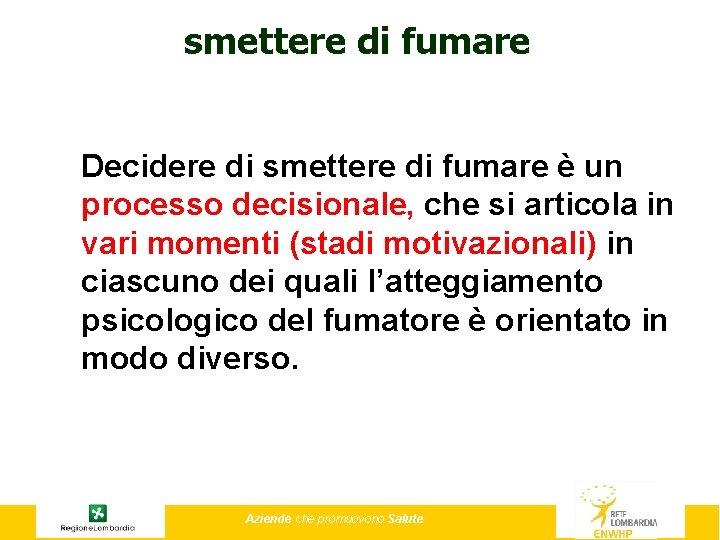 smettere di fumare

Decidere di smettere di fumare è un processo decisionale, che si articola in vari momenti (stadi motivazionali) in ciascuno dei quali l'atteggiamento psicologico del fumatore è orientato in modo diverso.

RegioneLombardia

Aziende che promuovono Salute

RETE LOMBARDIA ENWHP